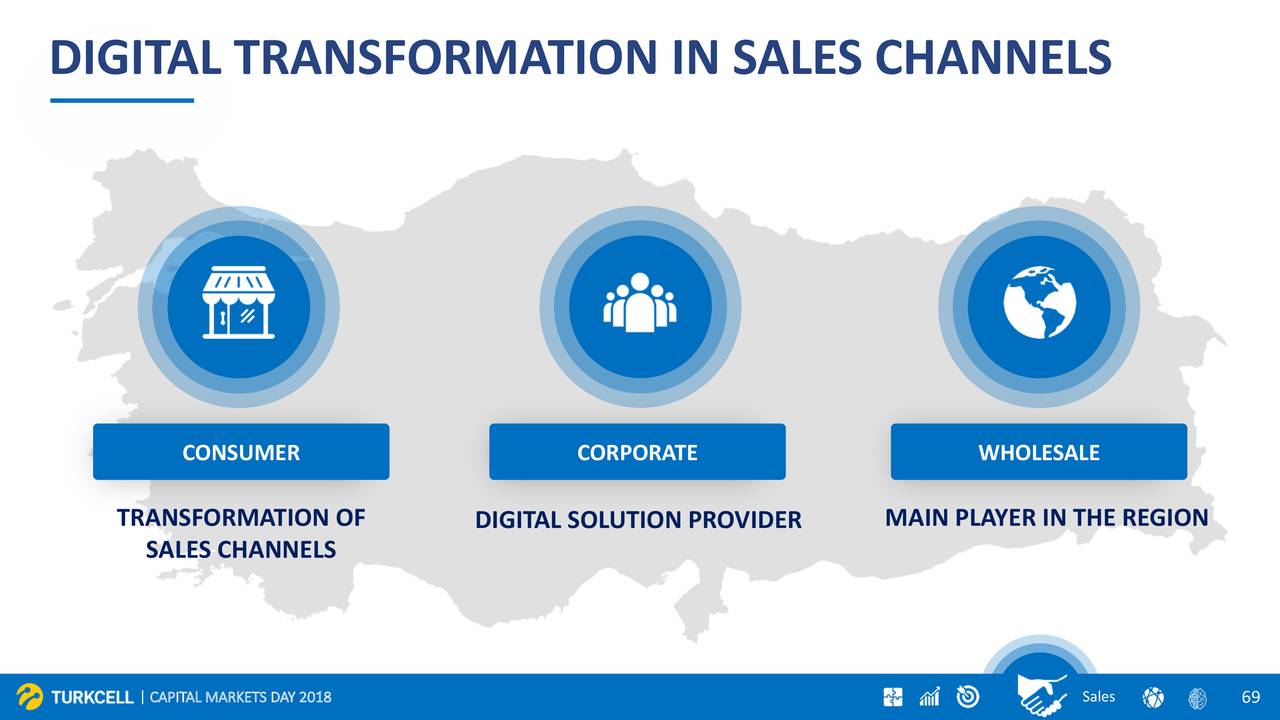 DIGITAL TRANSFORMATION IN SALES CHANNELS

CONSUMER

TRANSFORMATION OF SALES CHANNELS

CORPORATE

DIGITAL SOLUTION PROVIDER

WHOLESALE

MAIN PLAYER IN THE REGION

TURKCELL | CAPITAL MARKETS DAY 2018

Sales

69